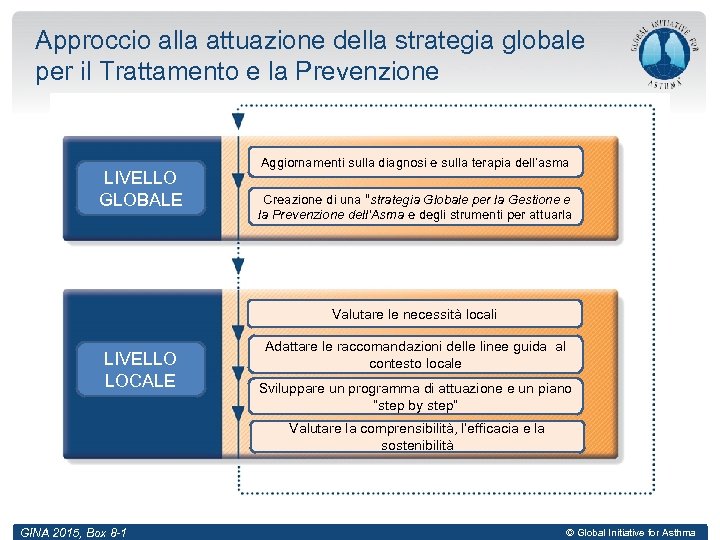 Approccio alla attuazione della strategia globale per il Trattamento e la Prevenzione

GLOBAL INITIATIVE FOR ASTHMA

LIVELLO GLOBALE

Aggiornamenti sulla diagnosi e sulla terapia dell'asma

Creazione di una "strategia Globale per la Gestione e la Prevenzione dell'Asma e degli strumenti per attuarla

LIVELLO LOCALE

Valutare le necessità locali

Adattare le raccomandazioni delle linee guida al contesto locale

Sviluppare un programma di attuazione e un piano "step by step"

Valutare la comprensibilità, l'efficacia e la sostenibilità

GINA 2015, Box 8-1

© Global Initiative for Asthma